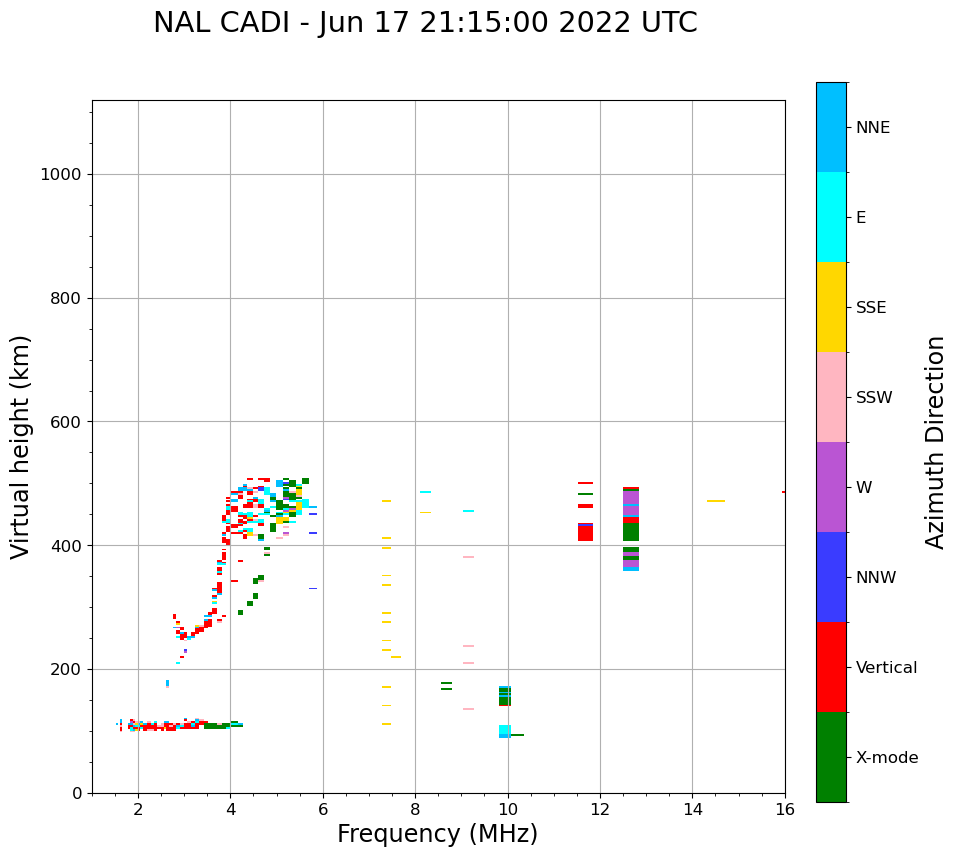 NAL CADI - Jun 17 21:15:00 2022 UTC

Virtual height (km)

1000
800
600
400
200
0

2
4
6
8
10
12
14
16

Frequency (MHz)

NNE
E
SSE
SSW
W
NNW
Vertical
X-mode

Azimuth Direction